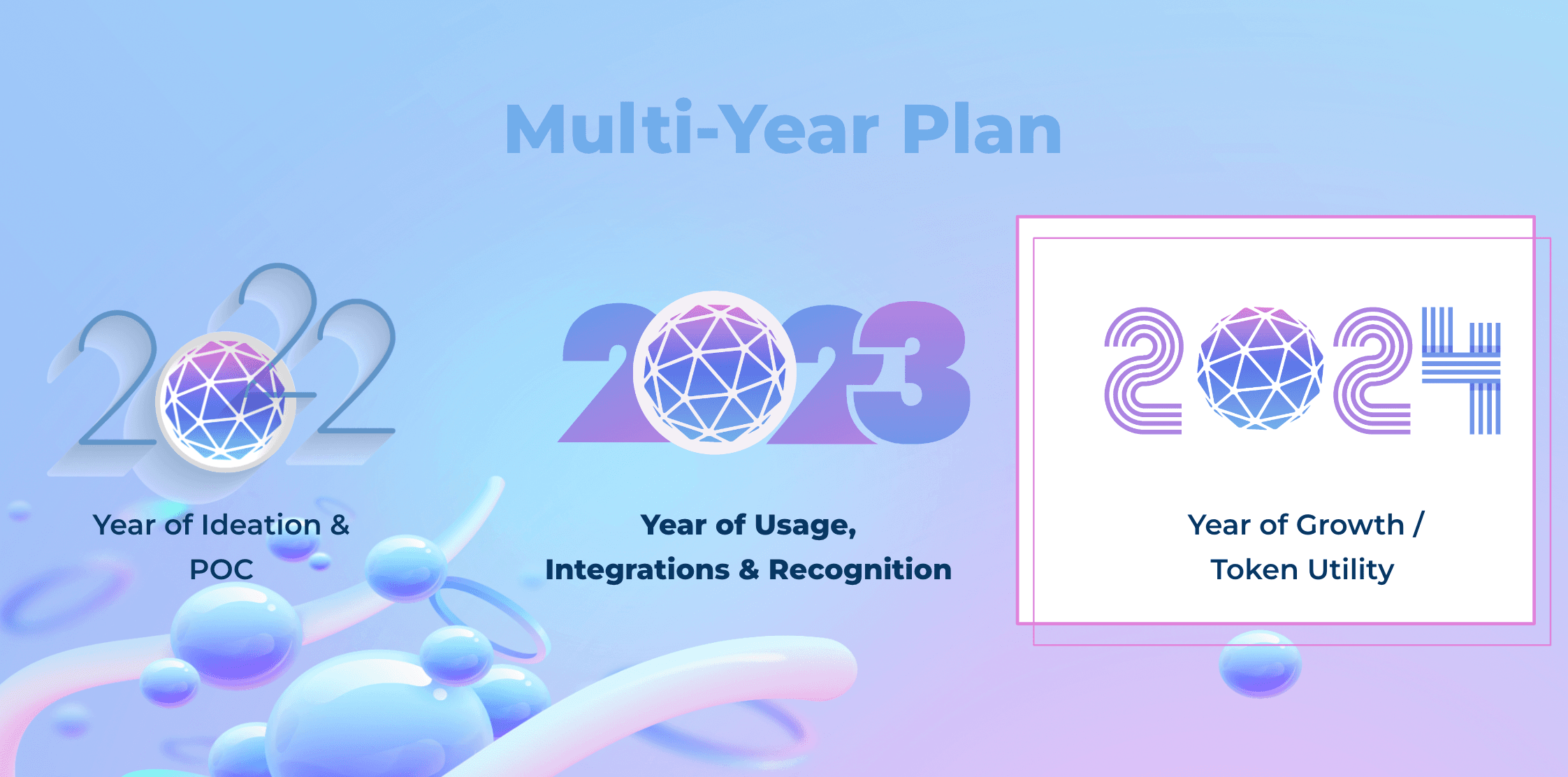 Multi-Year Plan

2022

Year of Ideation & POC

2023

Year of Usage, Integrations & Recognition

2024

Year of Growth / Token Utility